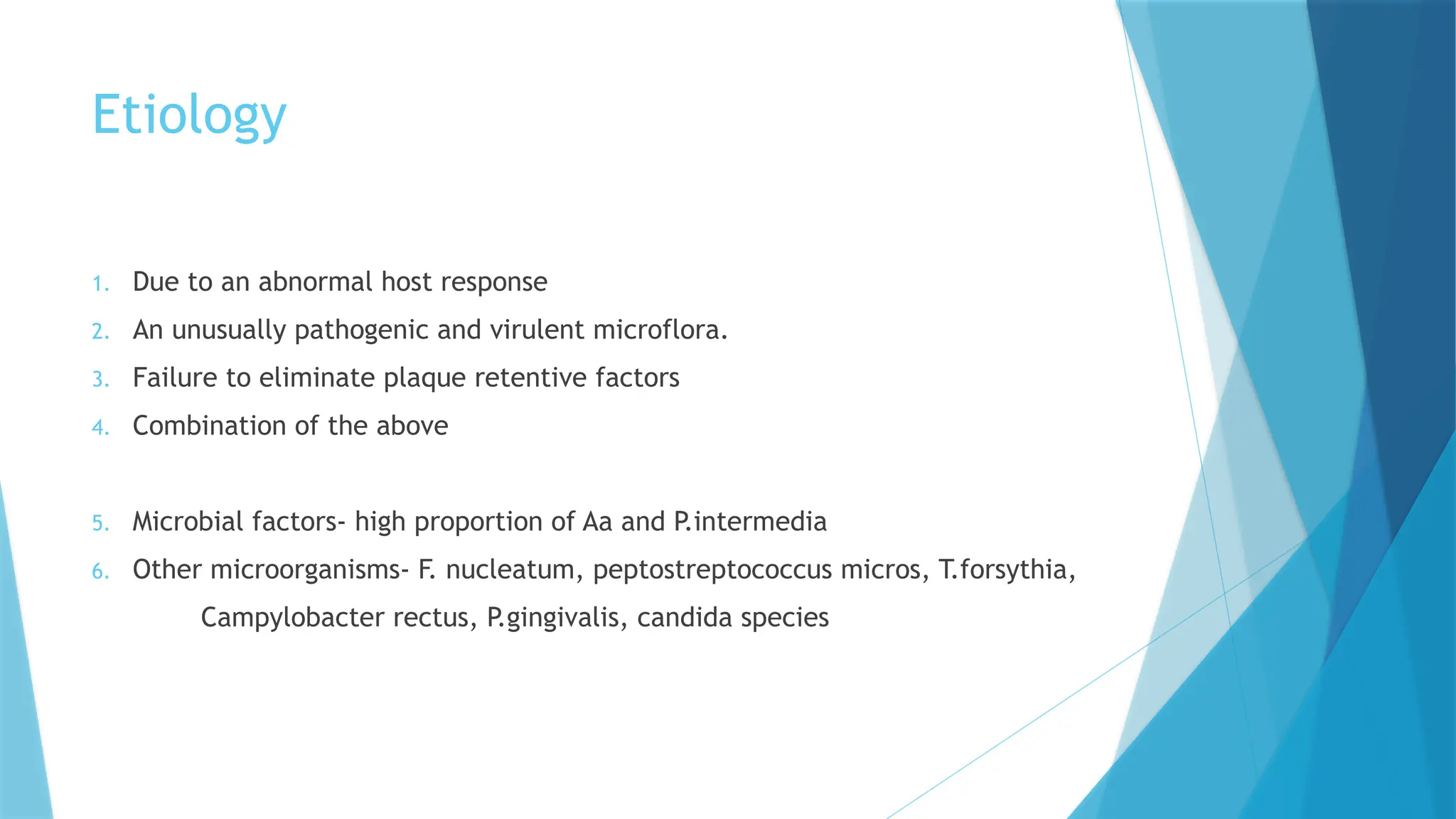 Etiology

1. Due to an abnormal host response
2. An unusually pathogenic and virulent microflora.
3. Failure to eliminate plaque retentive factors
4. Combination of the above

5. Microbial factors- high proportion of Aa and P.intermedia
6. Other microorganisms- F. nucleatum, peptostreptococcus micros, T.forsythia, Campylobacter rectus, P.gingivalis, candida species